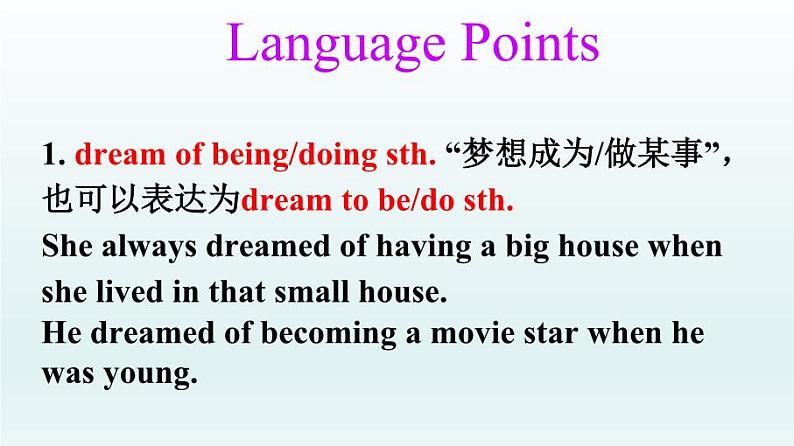 Language Points

1. dream of being/doing sth. “梦想成为/做某事”，也可以表达为dream to be/do sth.

She always dreamed of having a big house when she lived in that small house.

He dreamed of becoming a movie star when he was young.